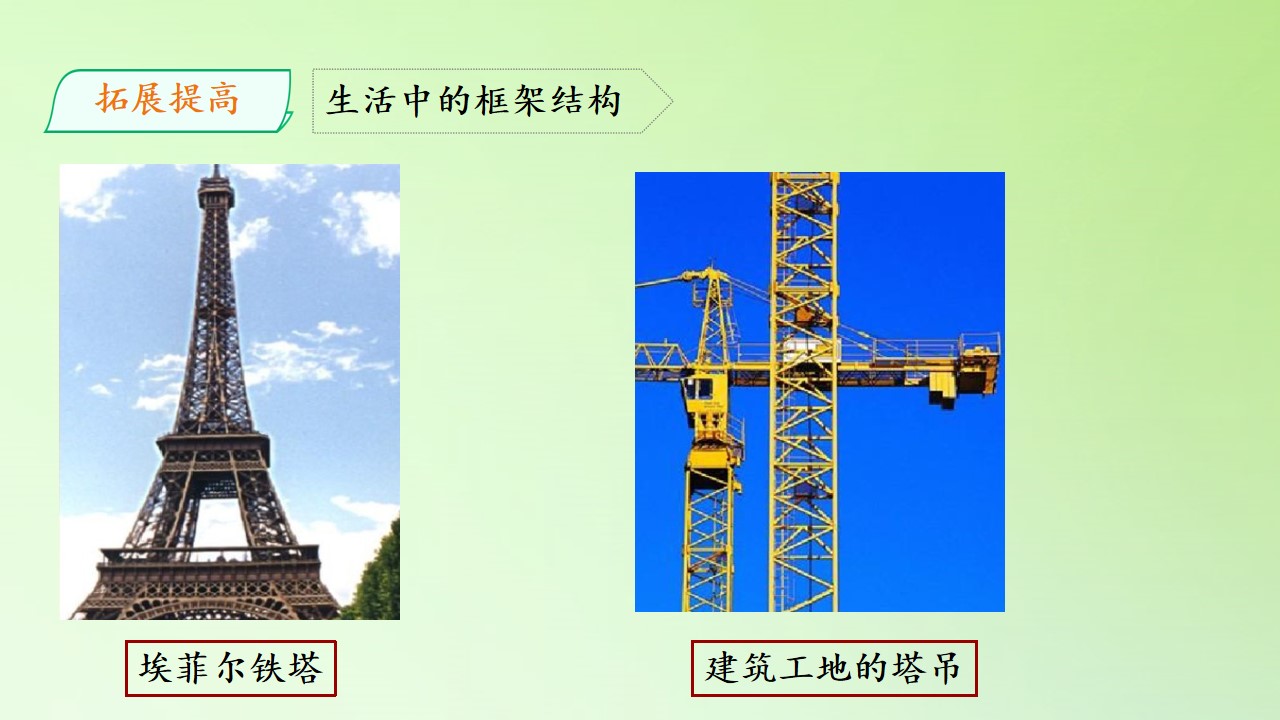 拓展提高

生活中的框架结构

埃菲尔铁塔

建筑工地的塔吊